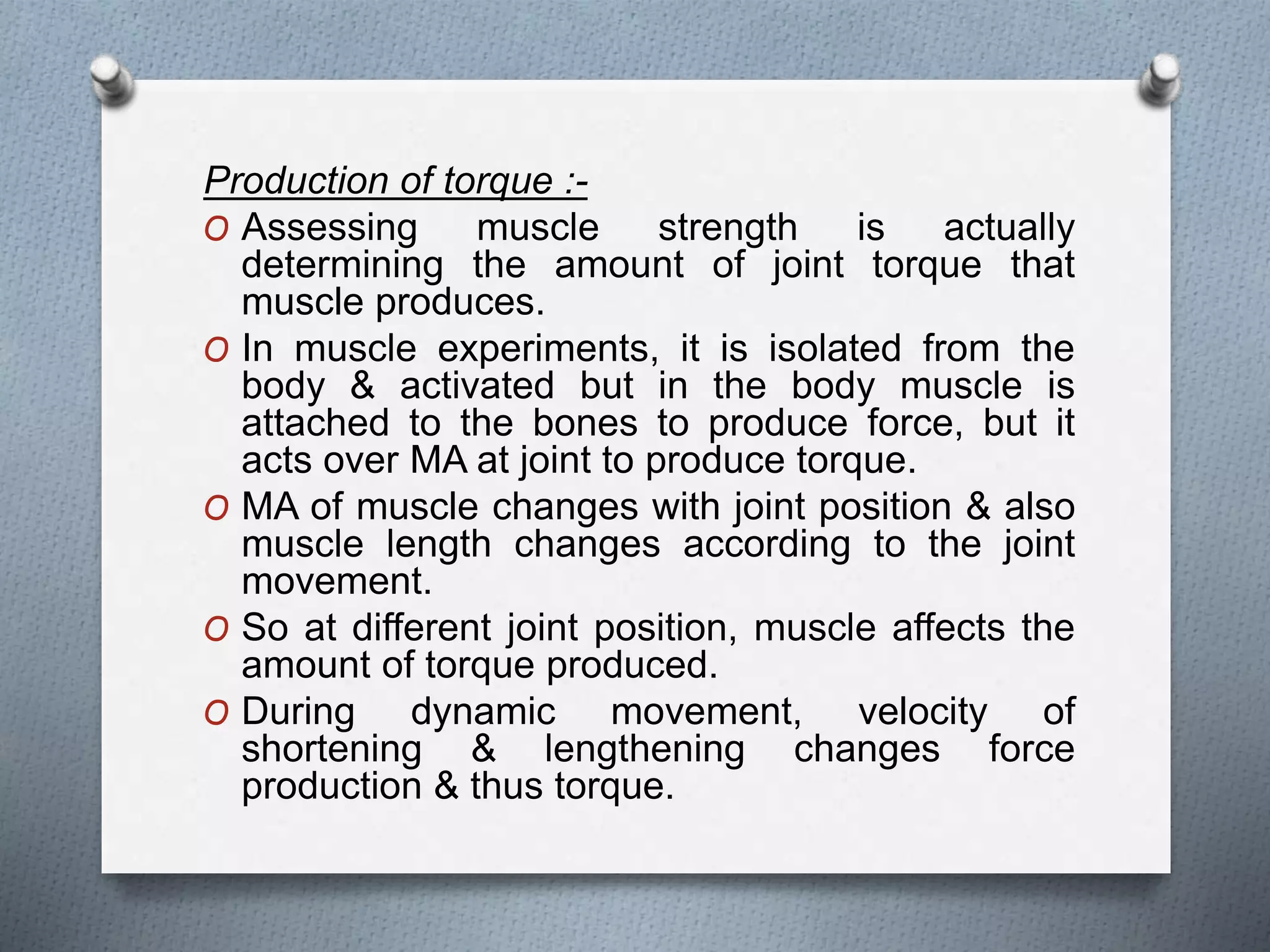 Production of torque :-

O Assessing muscle strength is actually determining the amount of joint torque that muscle produces.

O In muscle experiments, it is isolated from the body & activated but in the body muscle is attached to the bones to produce force, but it acts over MA at joint to produce torque.

O MA of muscle changes with joint position & also muscle length changes according to the joint movement.

O So at different joint position, muscle affects the amount of torque produced.

O During dynamic movement, velocity of shortening & lengthening changes force production & thus torque.